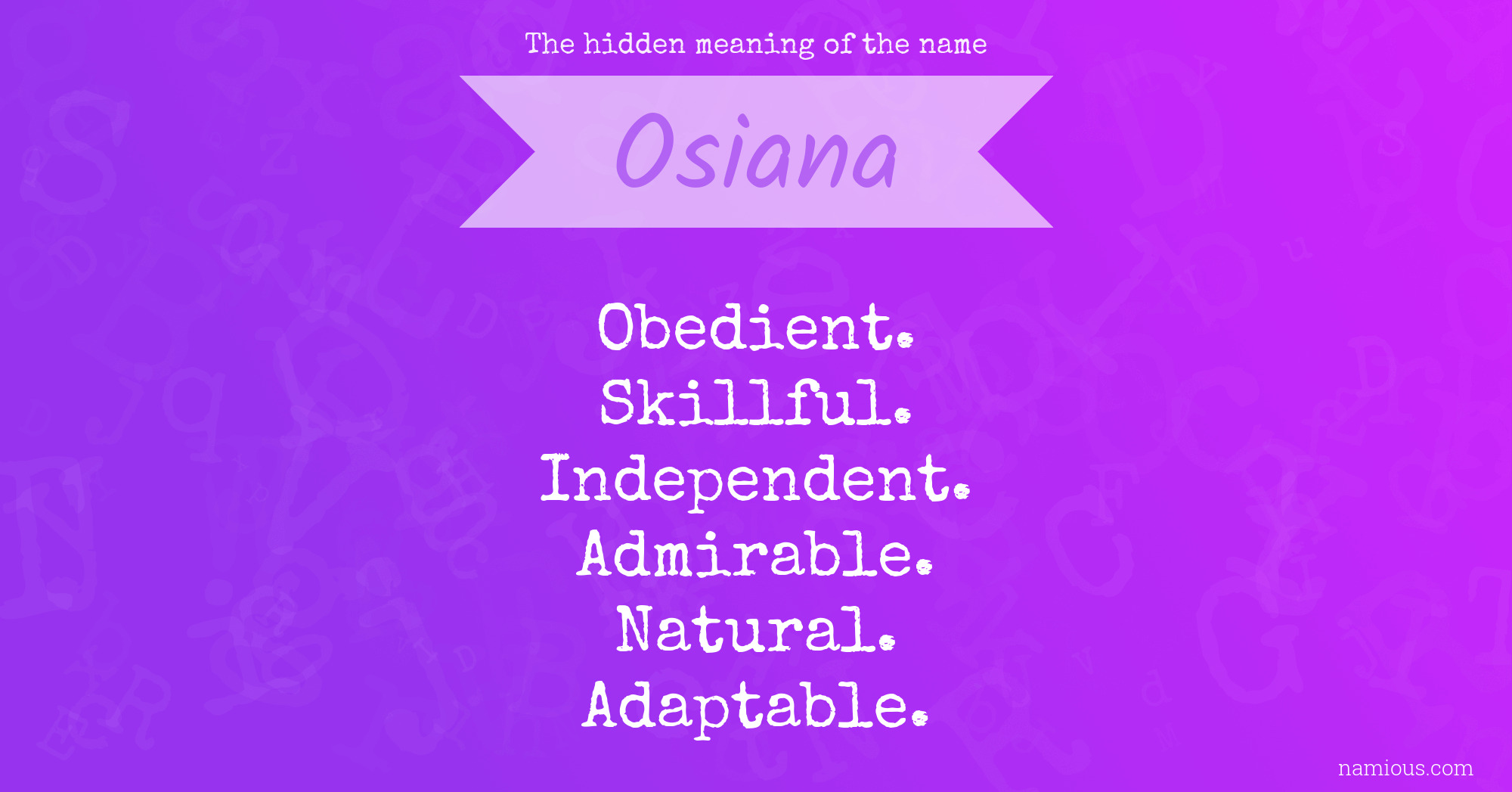 The hidden meaning of the name

Osiana

Obedient.
Skillful.
Independent.
Admirable.
Natural.
Adaptable.

namious.com